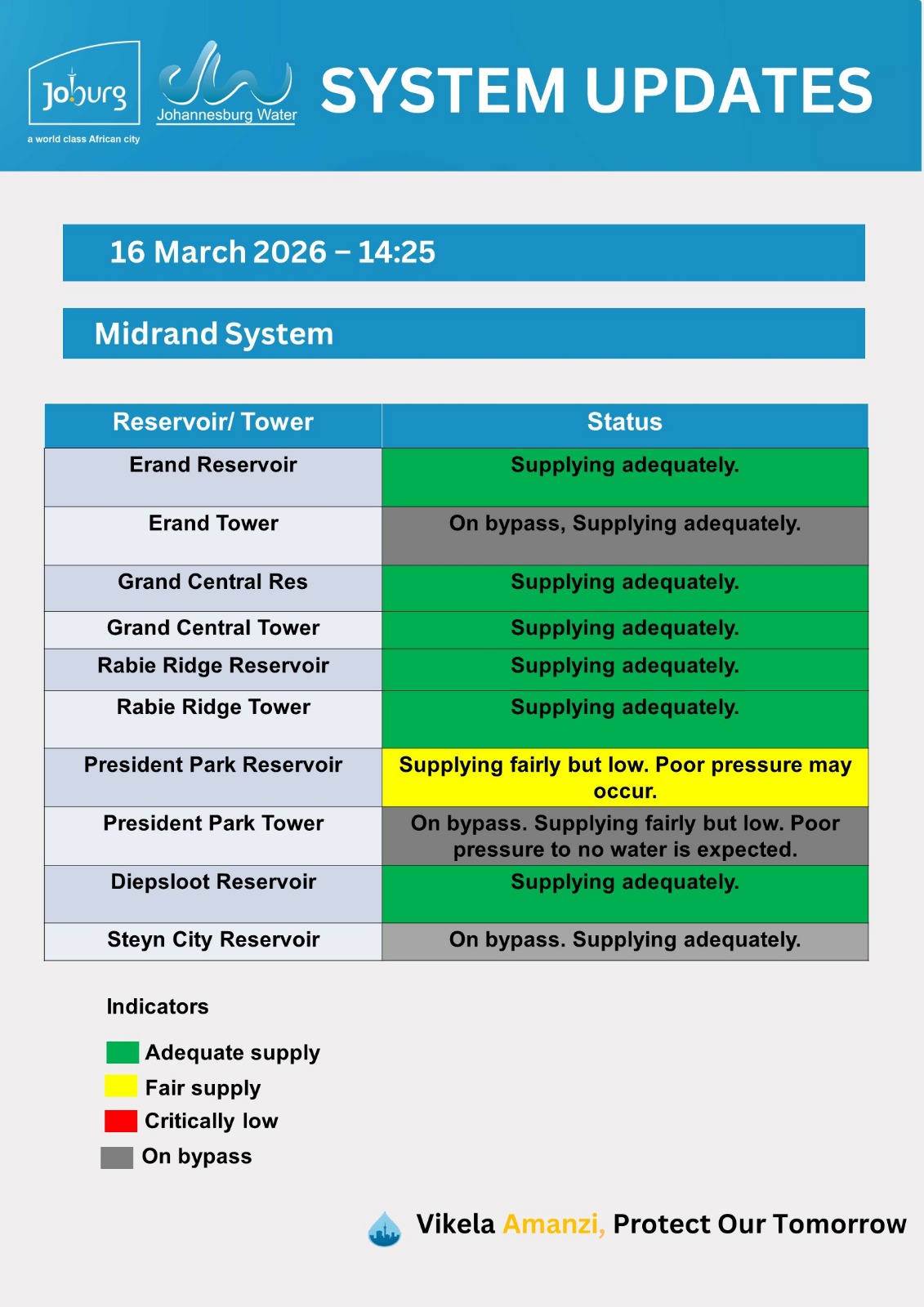 Joburg
a world class African city

Johannesburg Water

SYSTEM UPDATES

16 March 2026 – 14:25

Midrand System

| Reservoir/ Tower | Status |
|---|---|
| Erand Reservoir | Supplying adequately. |
| Erand Tower | On bypass, Supplying adequately. |
| Grand Central Res | Supplying adequately. |
| Grand Central Tower | Supplying adequately. |
| Rabie Ridge Reservoir | Supplying adequately. |
| Rabie Ridge Tower | Supplying adequately. |
| President Park Reservoir | Supplying fairly but low. Poor pressure may occur. |
| President Park Tower | On bypass. Supplying fairly but low. Poor pressure to no water is expected. |
| Diepsloot Reservoir | Supplying adequately. |
| Steyn City Reservoir | On bypass. Supplying adequately. |

Indicators

Adequate supply
Fair supply
Critically low
On bypass

Vikela Amanzi, Protect Our Tomorrow